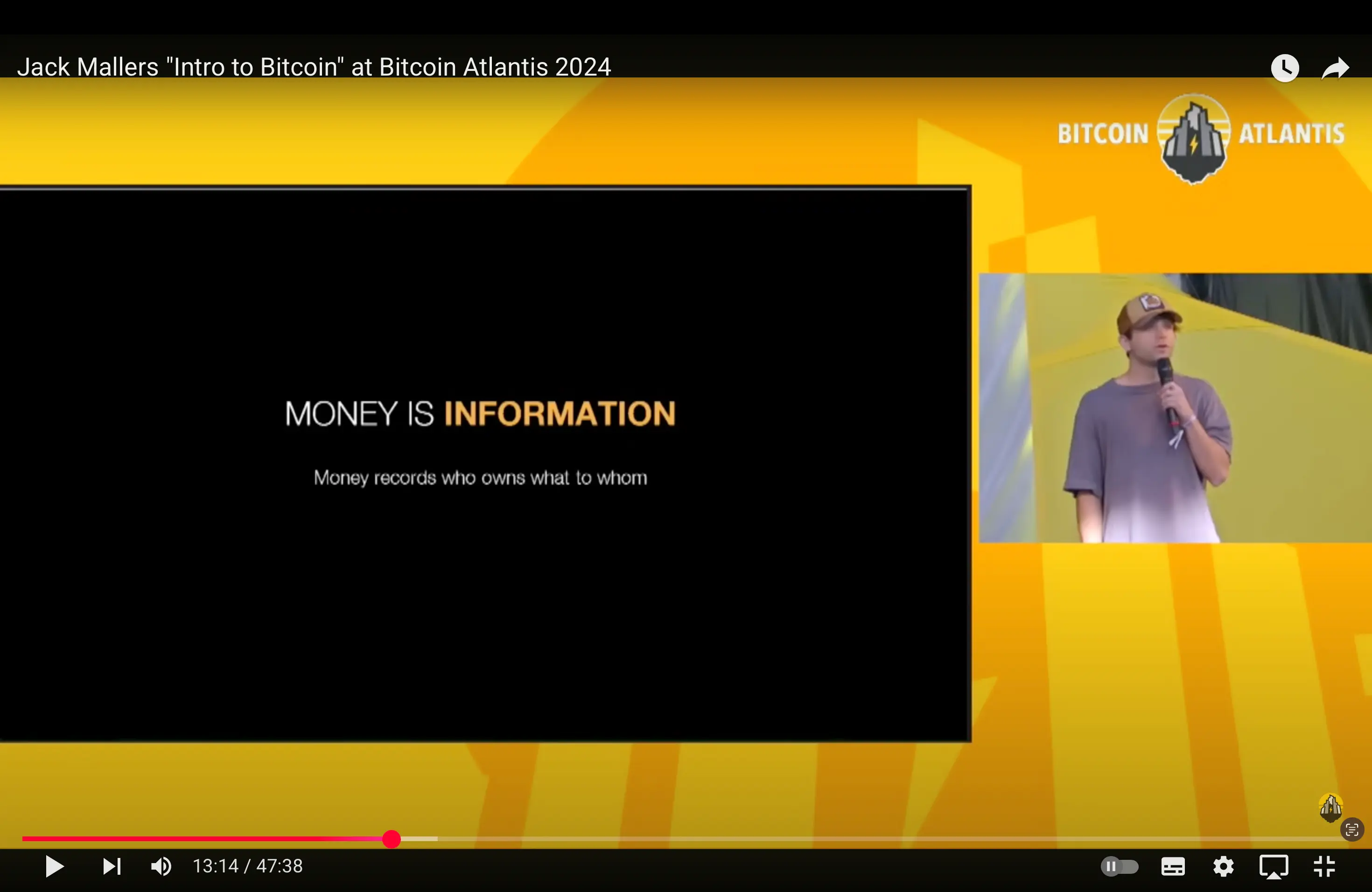 Jack Mallers "Intro to Bitcoin" at Bitcoin Atlantis 2024

BITCOIN ATLANTIS

MONEY IS INFORMATION

Money records who owns what to whom

13:14 / 47:38